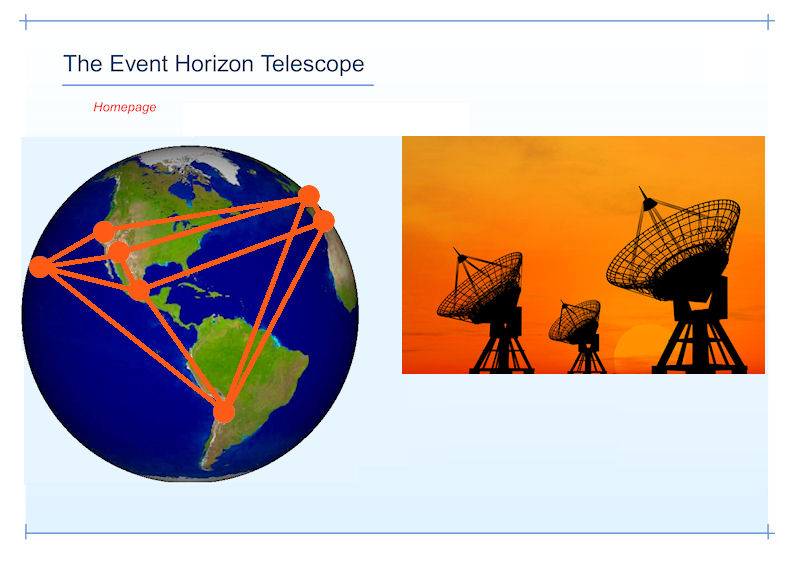 The Event Horizon Telescope

Homepage